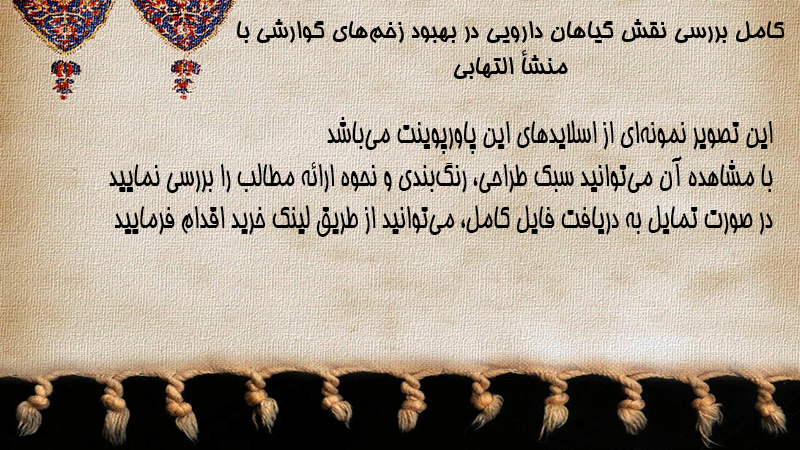 کامل بررسی نقش گیاهان دارویی در بهبود زخم‌های گوارشی با منشأ التهابی

این تصویر نمونه‌ای از اسلایدهای این پاورپوینت می‌باشد
با مشاهده آن می‌توانید سبک طراحی، رنگ‌بندی و نحوه ارائه مطالب را بررسی نمایید
در صورت تمایل به دریافت فایل کامل، می‌توانید از طریق لینک خرید اقدام فرمایید